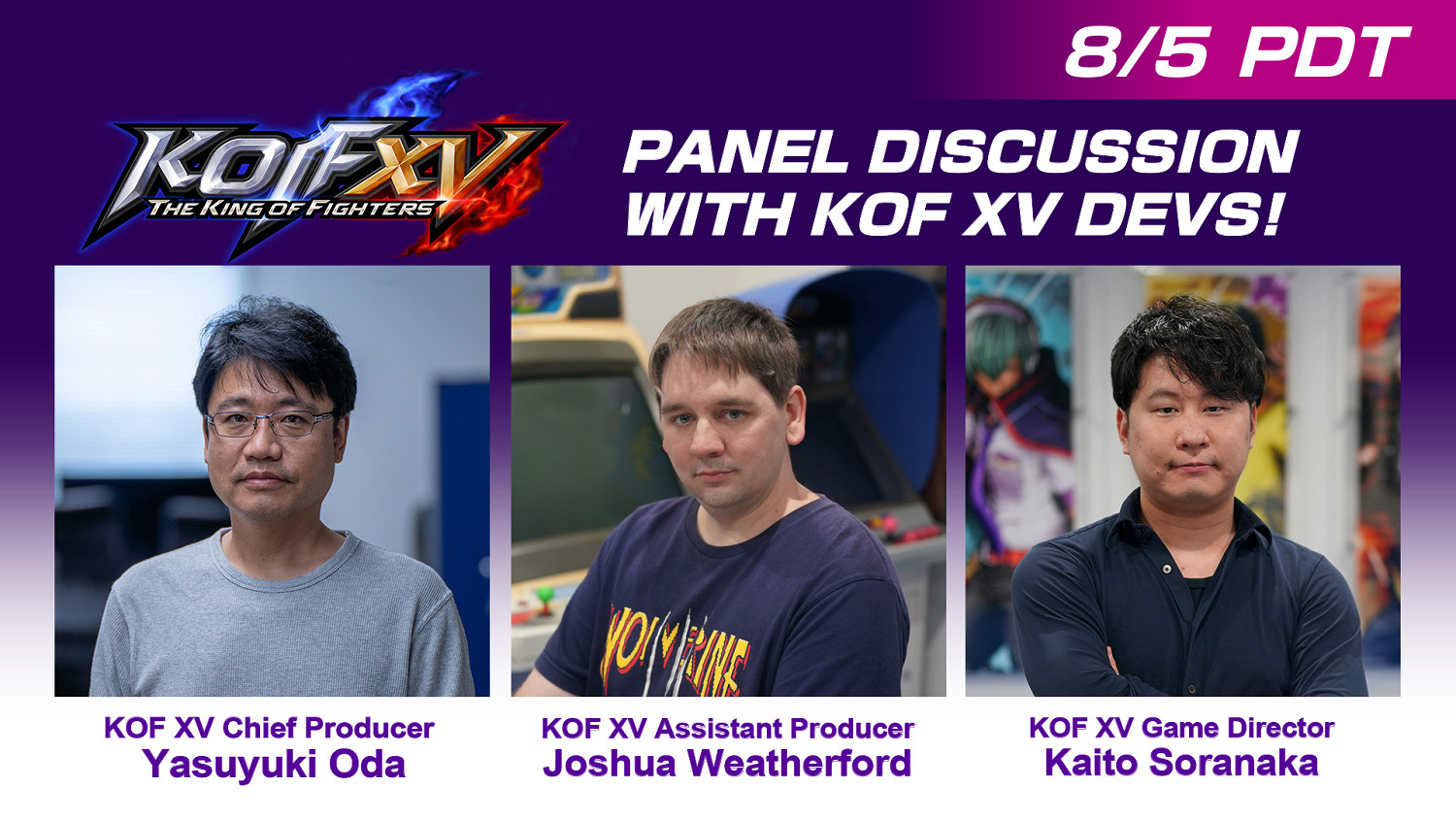 8/5 PDT

KOF XV
THE KING OF FIGHTERS

PANEL DISCUSSION WITH KOF XV DEVS!

KOF XV Chief Producer
Yasuyuki Oda

KOF XV Assistant Producer
Joshua Weatherford

KOF XV Game Director
Kaito Soranaka